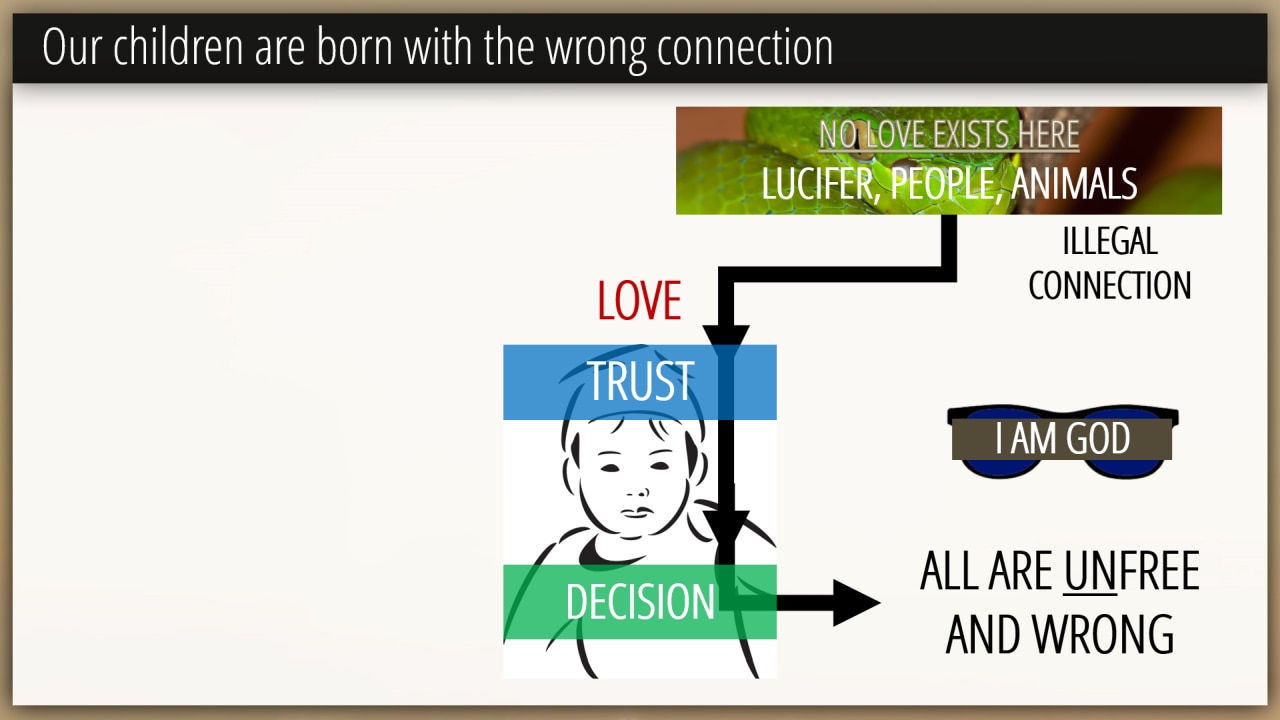 Our children are born with the wrong connection

NO LOVE EXISTS HERE
LUCIFER, PEOPLE, ANIMALS

ILLEGAL CONNECTION

LOVE

TRUST

I AM GOD

DECISION

ALL ARE UNFREE AND WRONG